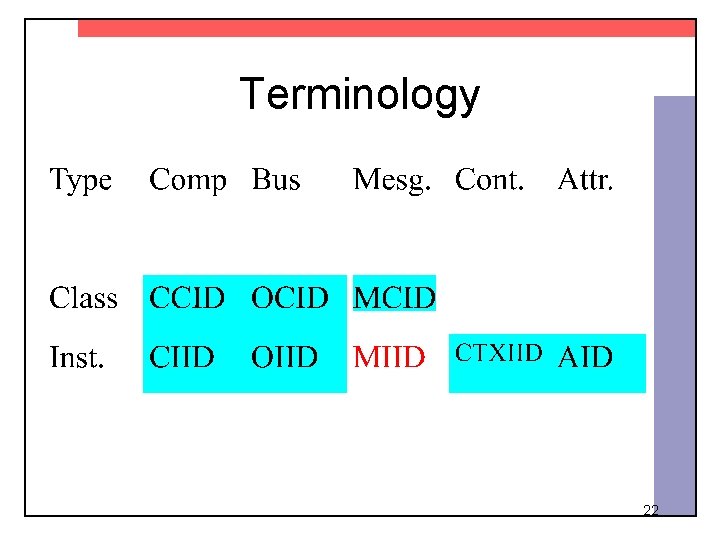 Terminology

| Type | Comp | Bus | Mesg. | Cont. | Attr. |
|---|---|---|---|---|---|
| Class | CCID | OCID | MCID | | |
| Inst. | CIID | OIID | MIID | CTXIID | AID |

22